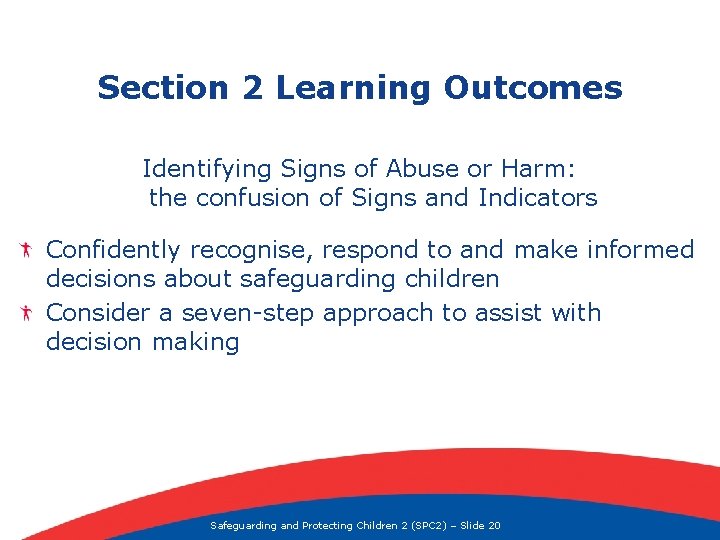 Section 2 Learning Outcomes

Identifying Signs of Abuse or Harm:
the confusion of Signs and Indicators

Confidently recognise, respond to and make informed decisions about safeguarding children

Consider a seven-step approach to assist with decision making

Safeguarding and Protecting Children 2 (SPC2) – Slide 20